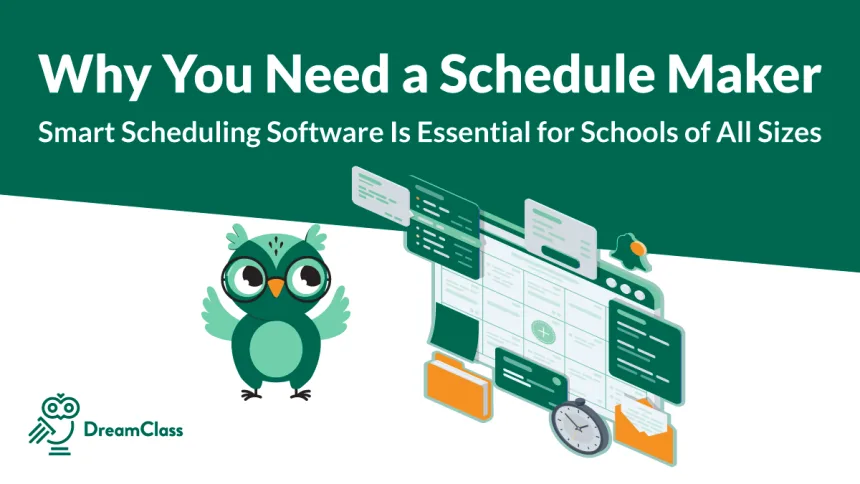 Why You Need a Schedule Maker

Smart Scheduling Software Is Essential for Schools of All Sizes

DreamClass